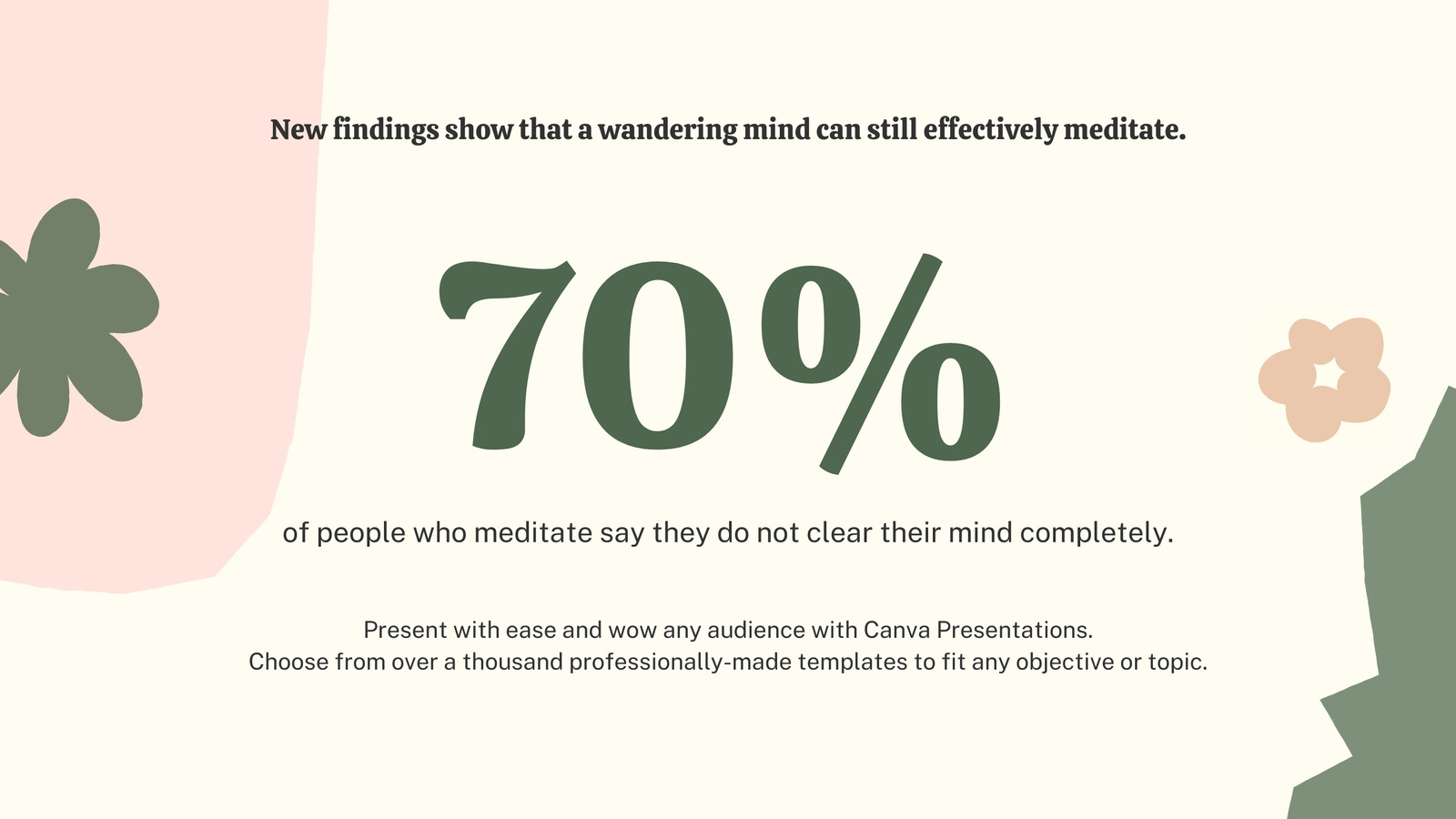 New findings show that a wandering mind can still effectively meditate.

70%

of people who meditate say they do not clear their mind completely.

Present with ease and wow any audience with Canva Presentations.
Choose from over a thousand professionally-made templates to fit any objective or topic.